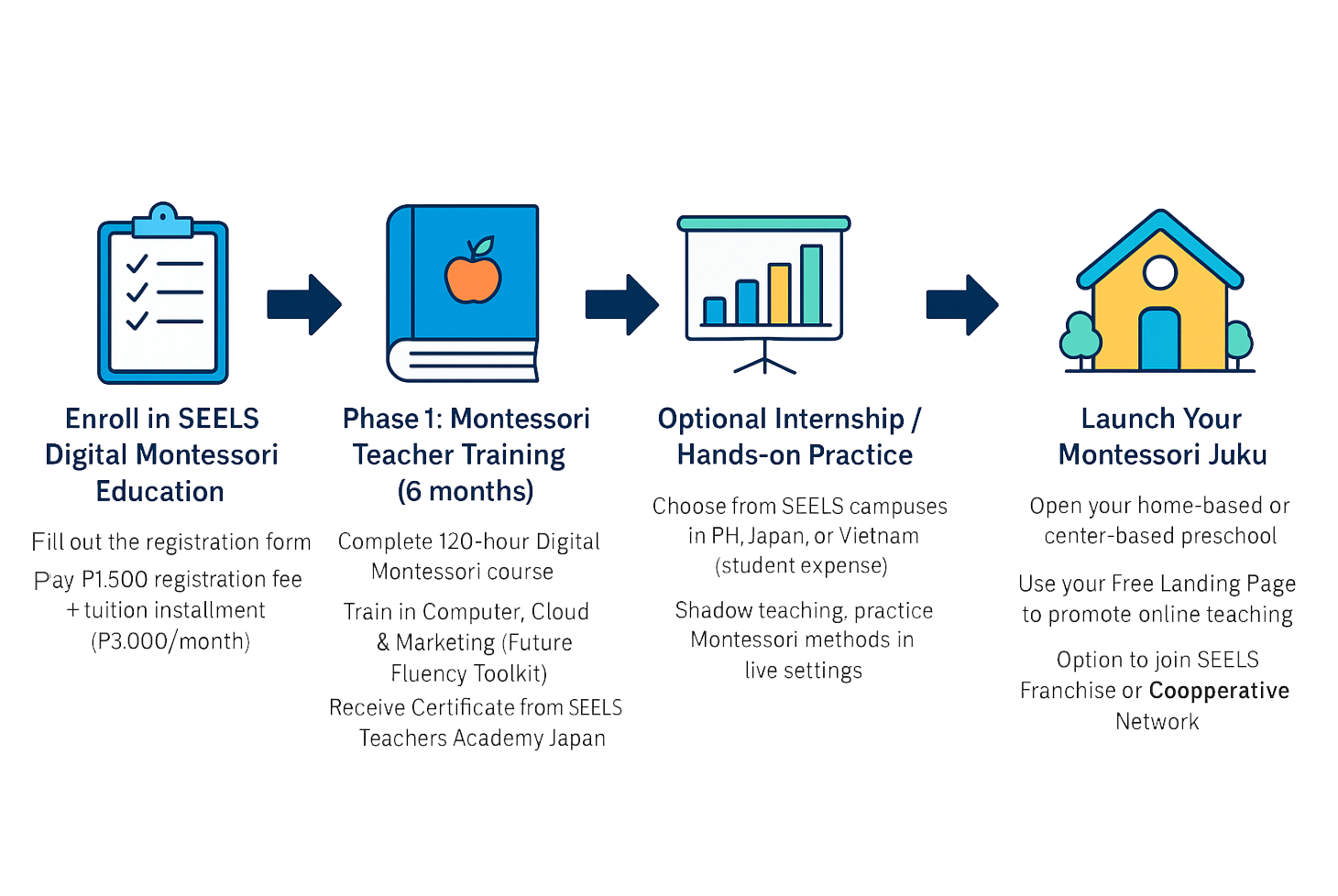 Enroll in SEELS Digital Montessori Education

Fill out the registration form

Pay P1.500 registration fee + tuition installment (P3.000/month)

Phase 1: Montessori Teacher Training (6 months)

Complete 120-hour Digital Montessori course

Train in Computer, Cloud & Marketing (Future Fluency Toolkit)

Receive Certificate from SEELS Teachers Academy Japan

Optional Internship / Hands-on Practice

Choose from SEELS campuses in PH, Japan, or Vietnam (student expense)

Shadow teaching, practice Montessori methods in live settings

Launch Your Montessori Juku

Open your home-based or center-based preschool

Use your Free Landing Page to promote online teaching

Option to join SEELS Franchise or Coopperative Network